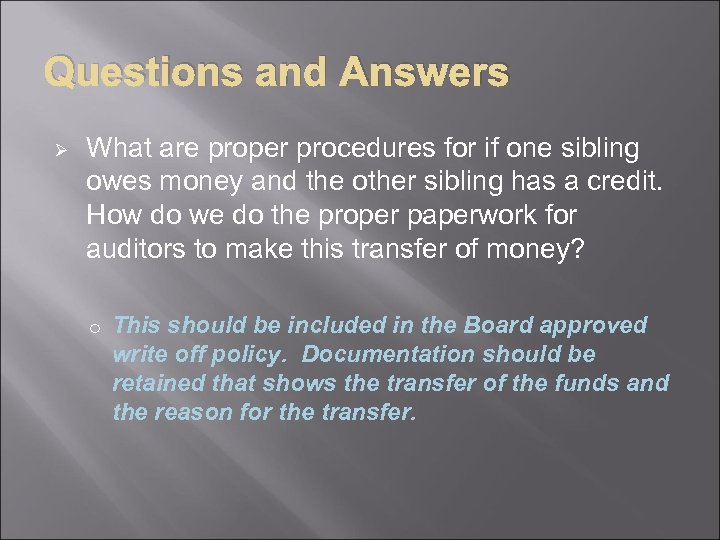 Questions and Answers

➢ What are proper procedures for if one sibling owes money and the other sibling has a credit. How do we do the proper paperwork for auditors to make this transfer of money?

○ This should be included in the Board approved write off policy. Documentation should be retained that shows the transfer of the funds and the reason for the transfer.